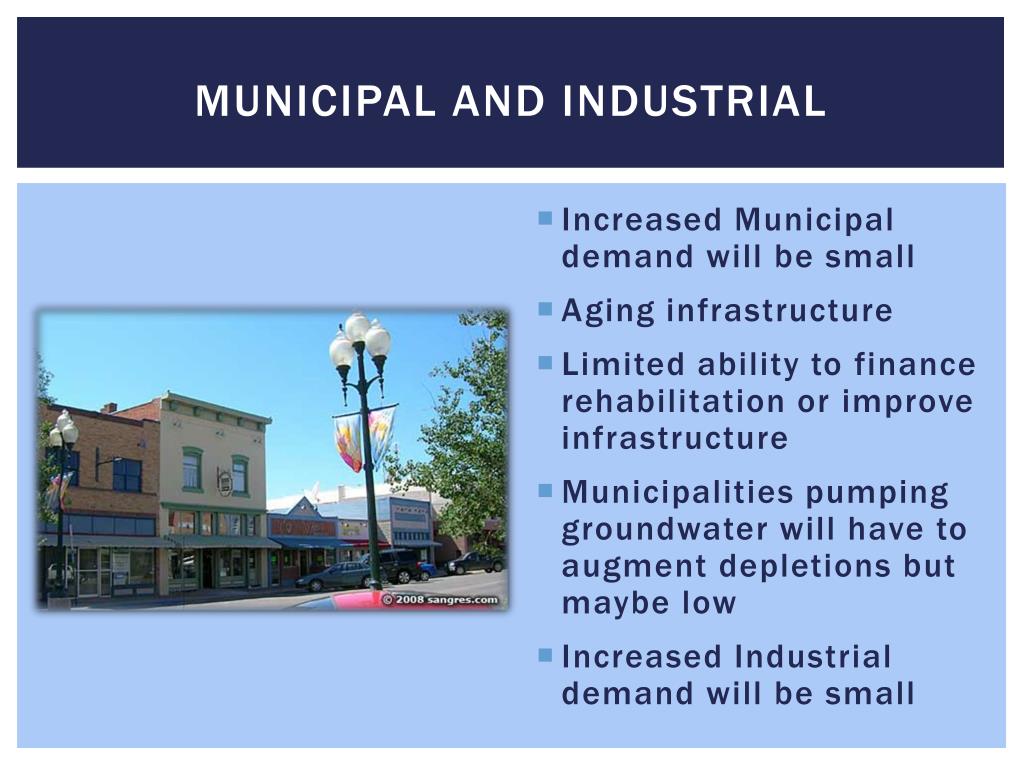 MUNICIPAL AND INDUSTRIAL

© 2008 sangres.com

- Increased Municipal demand will be small
- Aging infrastructure
- Limited ability to finance rehabilitation or improve infrastructure
- Municipalities pumping groundwater will have to augment depletions but maybe low
- Increased Industrial demand will be small